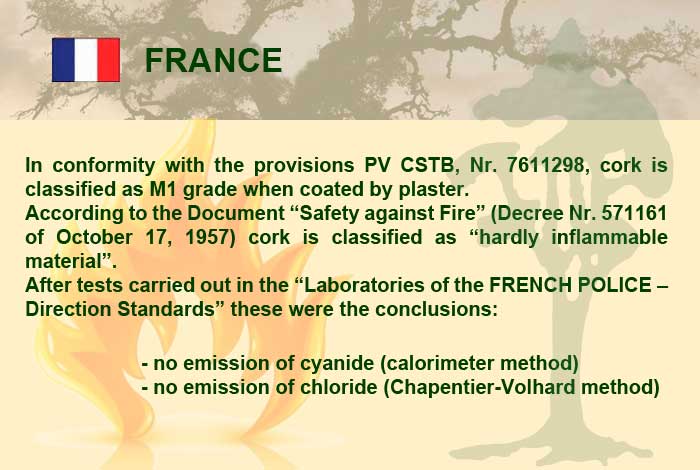 FRANCE

In conformity with the provisions PV CSTB, Nr. 7611298, cork is classified as M1 grade when coated by plaster.
According to the Document “Safety against Fire” (Decree Nr. 571161 of October 17, 1957) cork is classified as “hardly inflammable material”.
After tests carried out in the “Laboratories of the FRENCH POLICE – Direction Standards” these were the conclusions:

- no emission of cyanide (calorimeter method)
- no emission of chloride (Chapentier-Volhard method)